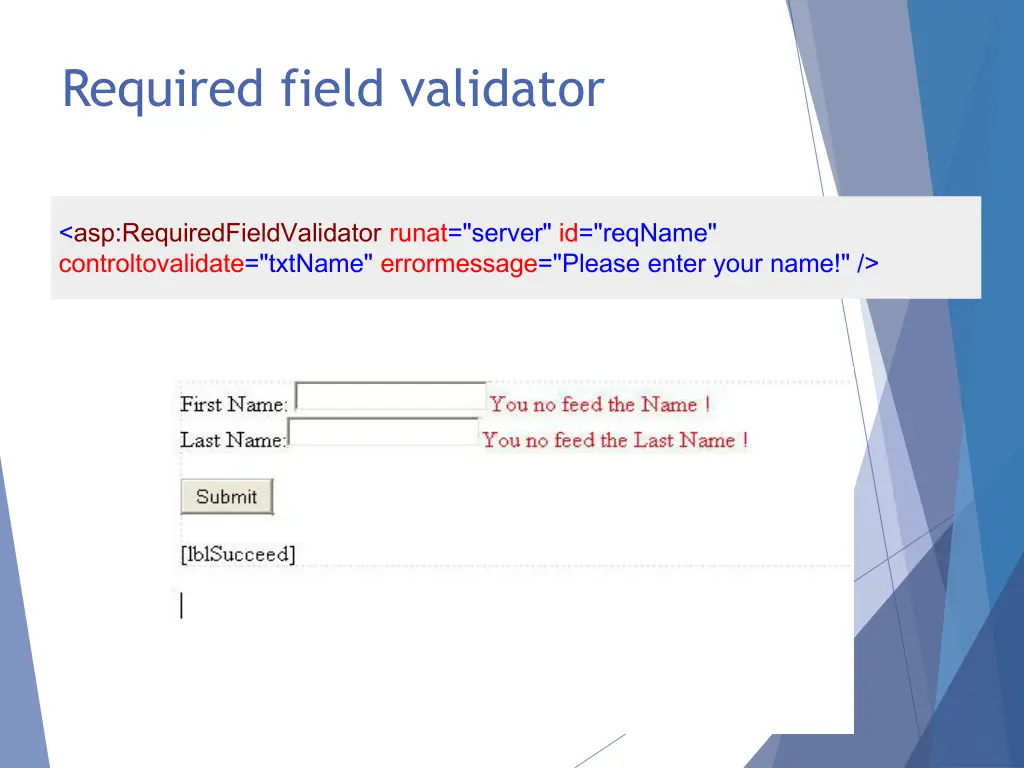 Required field validator

<asp:RequiredFieldValidator runat="server" id="reqName" controltovalidate="txtName" errormessage="Please enter your name!" />

First Name: You no feed the Name !
Last Name: You no feed the Last Name !

Submit

[lblSucceed]